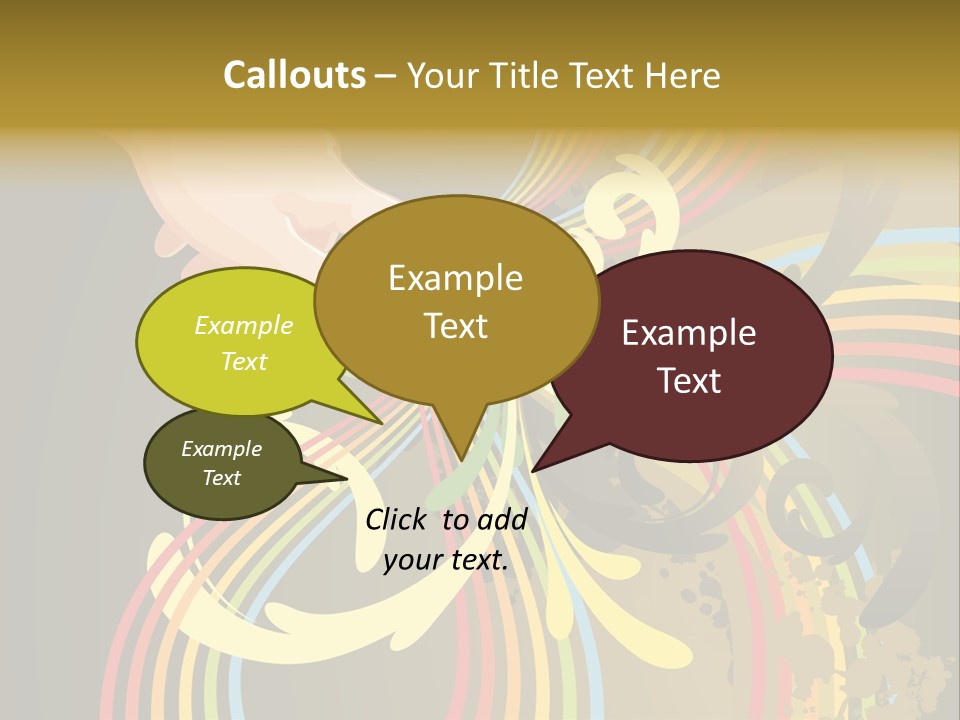 Callouts – Your Title Text Here

Example Text

Example Text

Example Text

Example Text

Click to add your text.